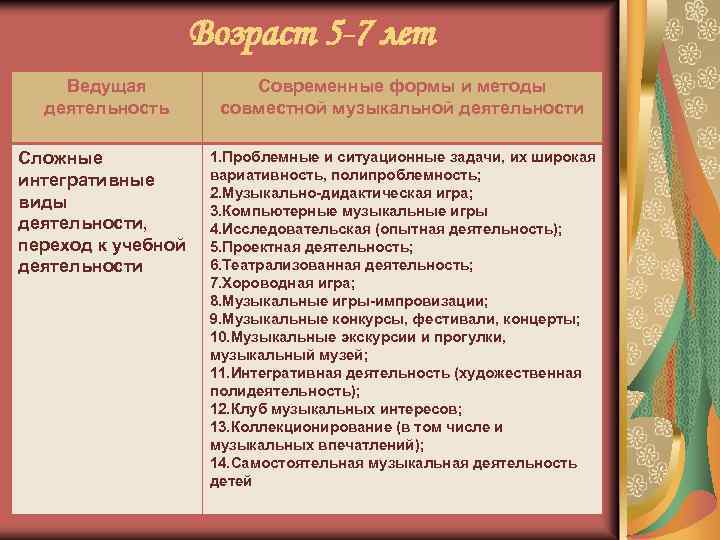 Возраст 5-7 лет

| Ведущая деятельность | Современные формы и методы совместной музыкальной деятельности |
|---|---|
| Сложные интегративные виды деятельности, переход к учебной деятельности | 1.Проблемные и ситуационные задачи, их широкая вариативность, полипроблемность; 2.Музыкально-дидактическая игра; 3.Компьютерные музыкальные игры 4.Исследовательская (опытная деятельность); 5.Проектная деятельность; 6.Театрализованная деятельность; 7.Хороводная игра; 8.Музыкальные игры-импровизации; 9.Музыкальные конкурсы, фестивали, концерты; 10.Музыкальные экскурсии и прогулки, музыкальный музей; 11.Интегративная деятельность (художественная полидеятельность); 12.Клуб музыкальных интересов; 13.Коллекционирование (в том числе и музыкальных впечатлений); 14.Самостоятельная музыкальная деятельность детей |